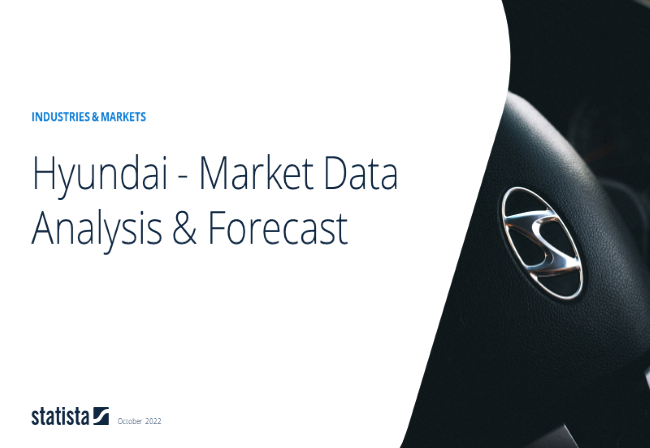 INDUSTRIES & MARKETS

Hyundai - Market Data Analysis & Forecast

statista

October 2022